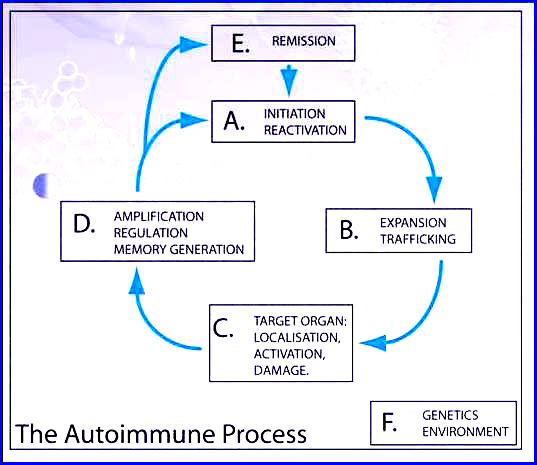 E. REMISSION

A. INITIATION REACTIVATION

B. EXPANSION TRAFFICKING

C. TARGET ORGAN: LOCALISATION, ACTIVATION, DAMAGE.

D. AMPLIFICATION REGULATION MEMORY GENERATION

The Autoimmune Process

F. GENETICS ENVIRONMENT